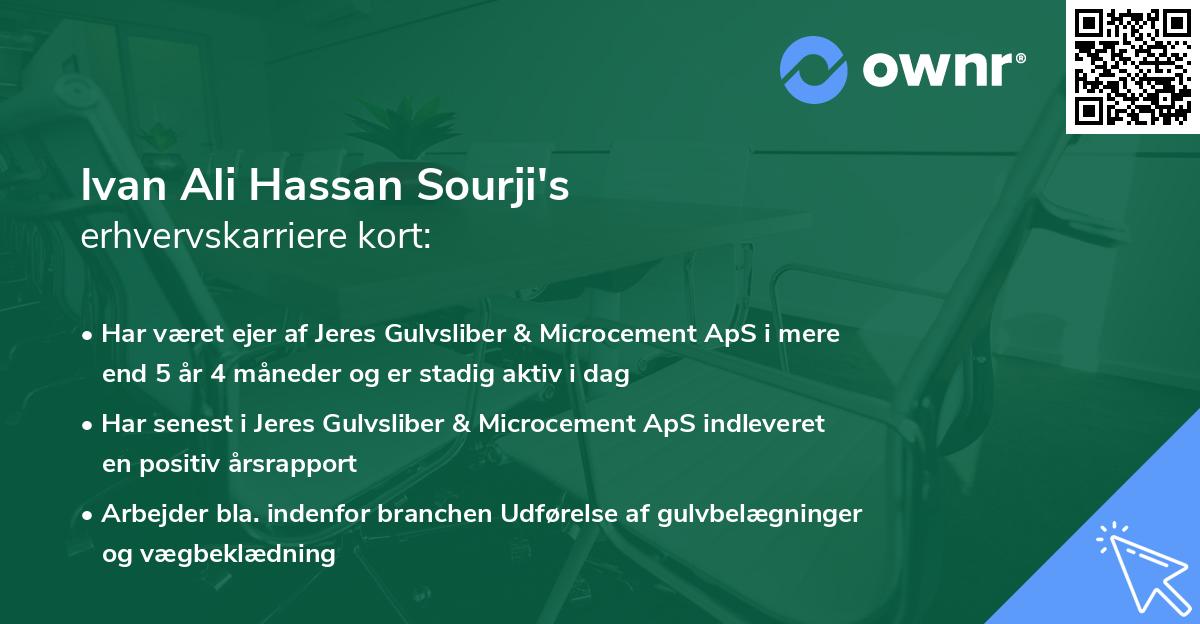 ownr®

Ivan Ali Hassan Sourji's
erhvervskarriere kort:

• Har været ejer af Jeres Gulvsliber & Microcement ApS i mere end 5 år 4 måneder og er stadig aktiv i dag

• Har senest i Jeres Gulvsliber & Microcement ApS indleveret en positiv årsrapport

• Arbejder bla. indenfor branchen Udførelse af gulvbelægninger og vægbeklædning